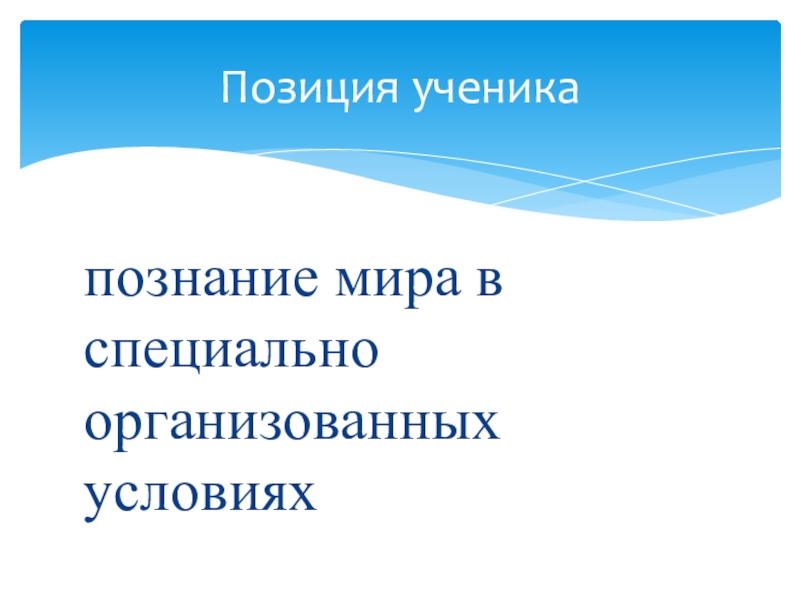 Позиция ученика

познание мира в специально организованных условиях